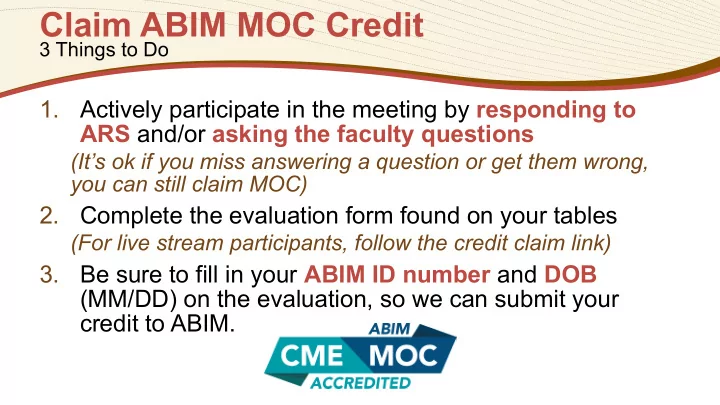 Claim ABIM MOC Credit
3 Things to Do

1. Actively participate in the meeting by responding to ARS and/or asking the faculty questions
(It's ok if you miss answering a question or get them wrong, you can still claim MOC)

2. Complete the evaluation form found on your tables
(For live stream participants, follow the credit claim link)

3. Be sure to fill in your ABIM ID number and DOB (MM/DD) on the evaluation, so we can submit your credit to ABIM.

ABIM
CME MOC
ACCREDITED